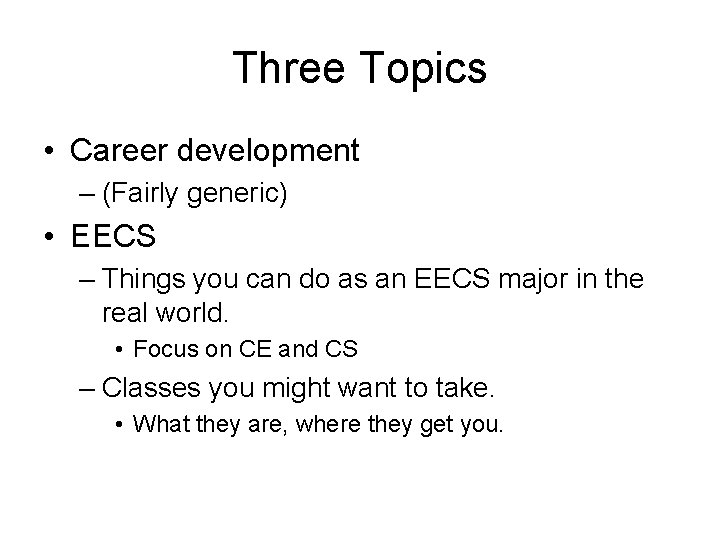 Three Topics

• Career development
– (Fairly generic)
• EECS
– Things you can do as an EECS major in the real world.
• Focus on CE and CS
– Classes you might want to take.
• What they are, where they get you.